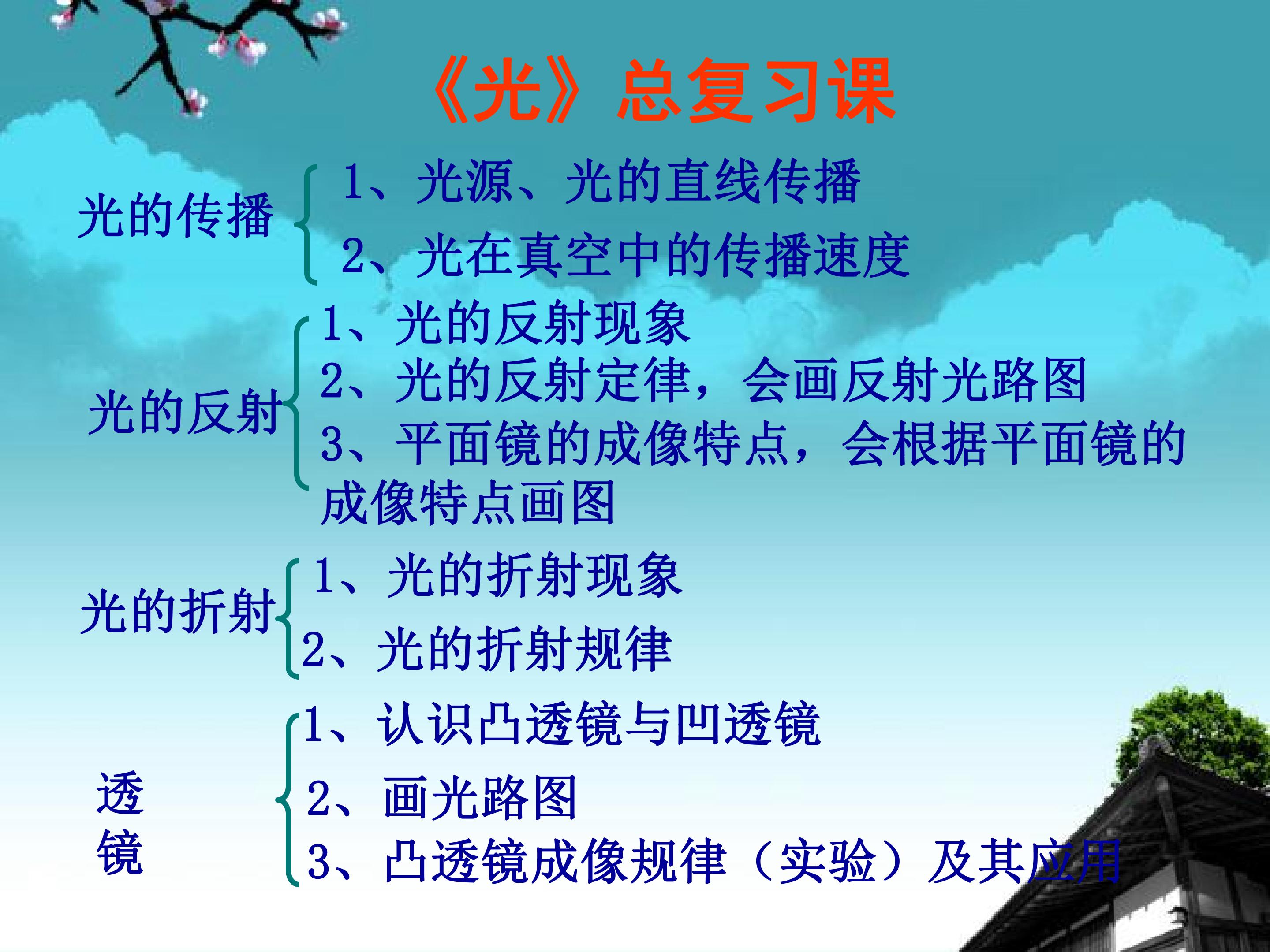 《光》总复习课

光的传播

1、光源、光的直线传播

2、光在真空中的传播速度

光的反射

1、光的反射现象

2、光的反射定律，会画反射光路图

3、平面镜的成像特点，会根据平面镜的成像特点画图

光的折射

1、光的折射现象

2、光的折射规律

透镜

1、认识凸透镜与凹透镜

2、画光路图

3、凸透镜成像规律（实验）及其应用